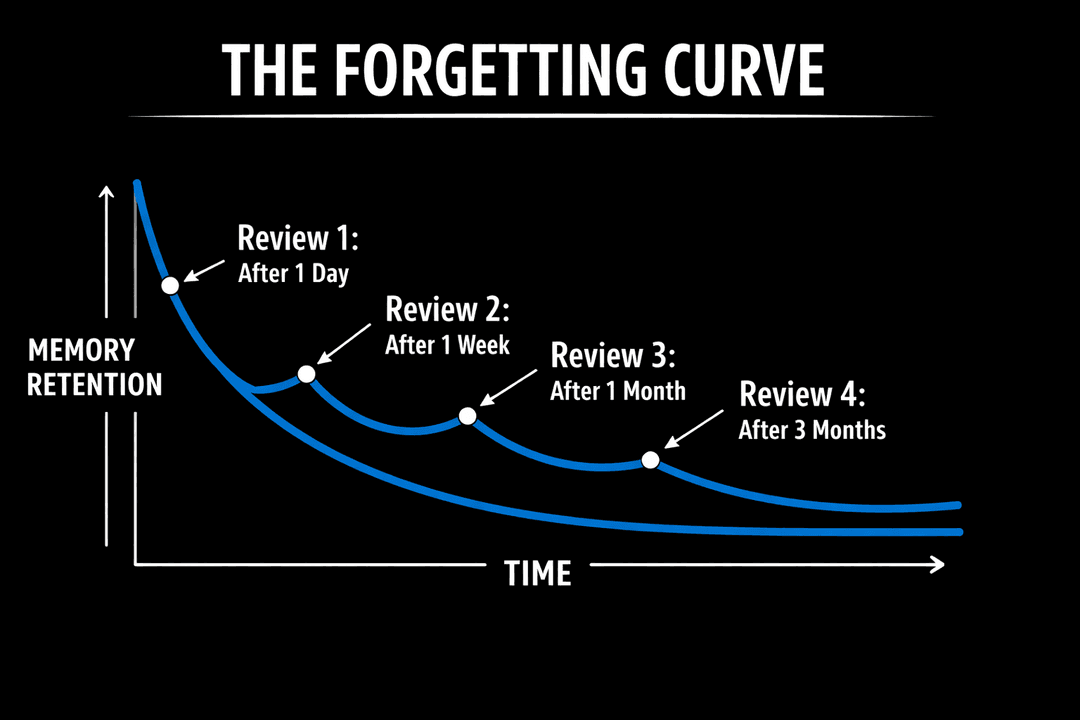 THE FORGETTING CURVE

MEMORY RETENTION

Review 1:
After 1 Day

Review 2:
After 1 Week

Review 3:
After 1 Month

Review 4:
After 3 Months

TIME